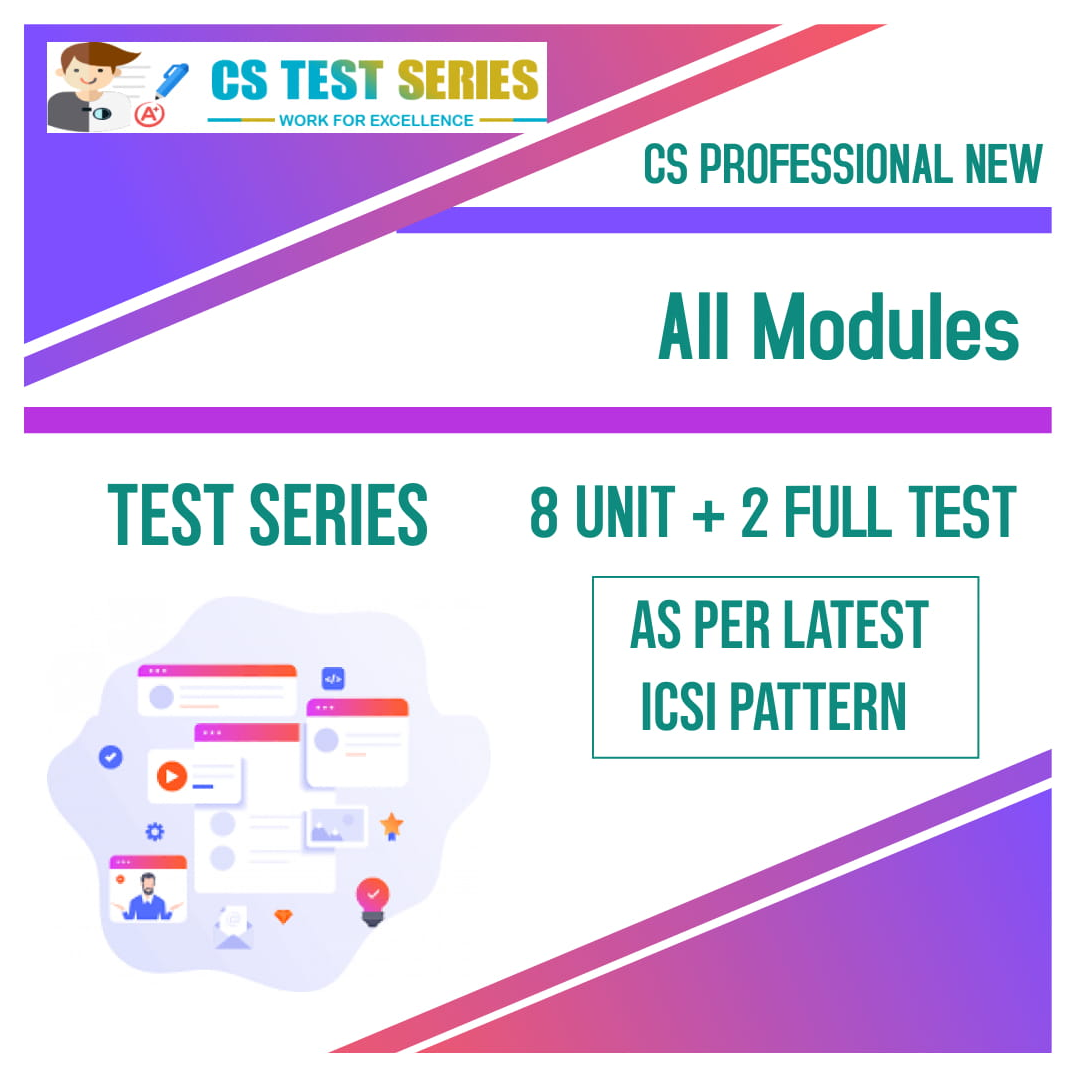 A+ CS TEST SERIES
WORK FOR EXCELLENCE

CS PROFESSIONAL NEW

All Modules

TEST SERIES

8 UNIT + 2 FULL TEST

AS PER LATEST ICSI PATTERN

</>